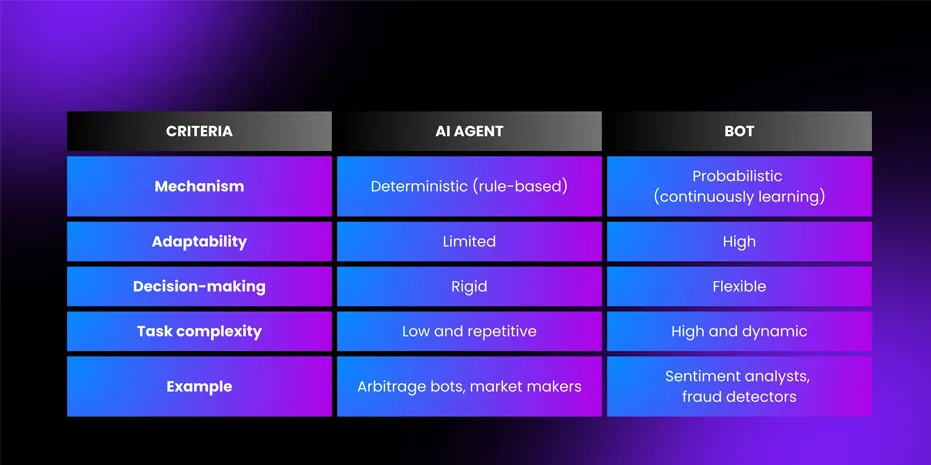 | CRITERIA | AI AGENT | BOT |
|---|---|---|
| Mechanism | Deterministic (rule-based) | Probabilistic (continuously learning) |
| Adaptability | Limited | High |
| Decision-making | Rigid | Flexible |
| Task complexity | Low and repetitive | High and dynamic |
| Example | Arbitrage bots, market makers | Sentiment analysts, fraud detectors |